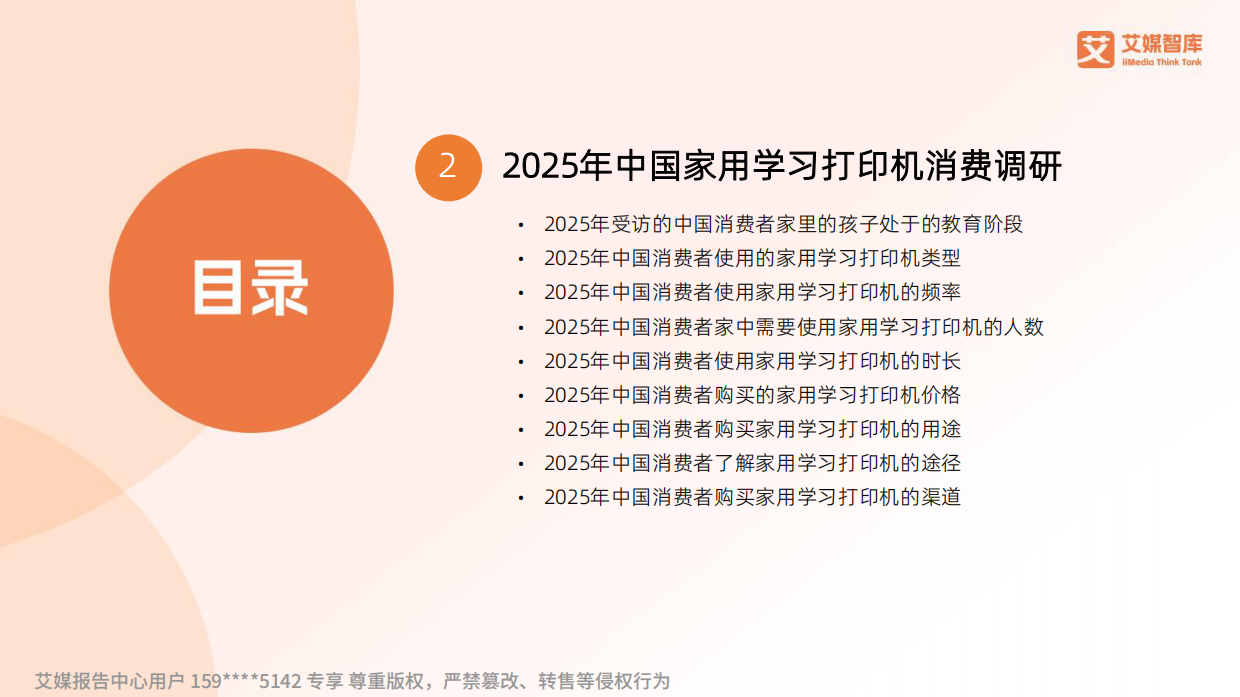 艾 艾媒智库
iiMedia Think Tank

目录

2 2025年中国家用学习打印机消费调研

• 2025年受访的中国消费者家里的孩子处于的教育阶段
• 2025年中国消费者使用的家用学习打印机类型
• 2025年中国消费者使用家用学习打印机的频率
• 2025年中国消费者家中需要使用家用学习打印机的人数
• 2025年中国消费者使用家用学习打印机的时长
• 2025年中国消费者购买的家用学习打印机价格
• 2025年中国消费者购买家用学习打印机的用途
• 2025年中国消费者了解家用学习打印机的途径
• 2025年中国消费者购买家用学习打印机的渠道

艾媒报告中心用户 159****5142 专享 尊重版权，严禁篡改、转售等侵权行为